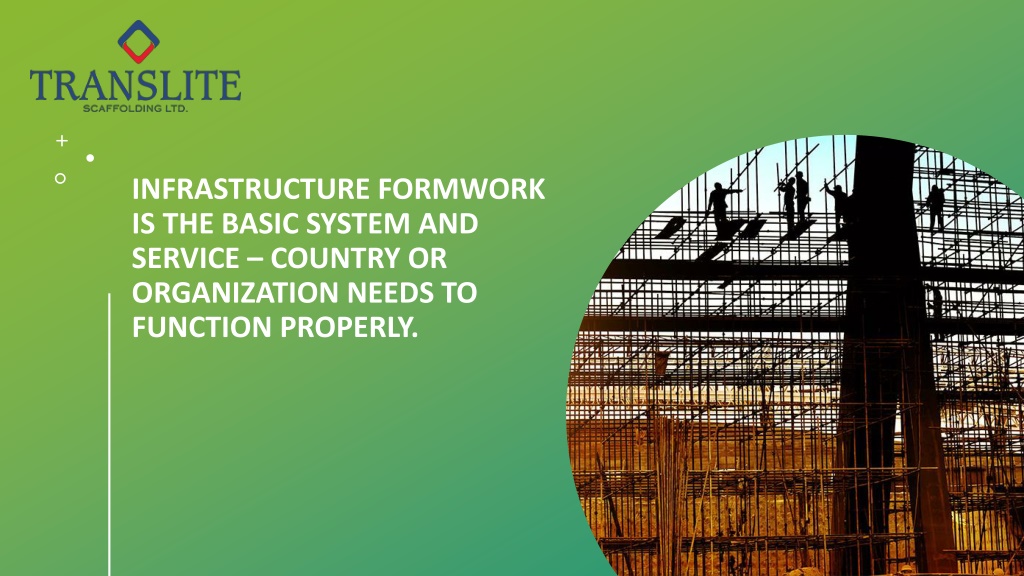 TRANSLITE
SCAFFOLDING LTD.

INFRASTRUCTURE FORMWORK IS THE BASIC SYSTEM AND SERVICE – COUNTRY OR ORGANIZATION NEEDS TO FUNCTION PROPERLY.